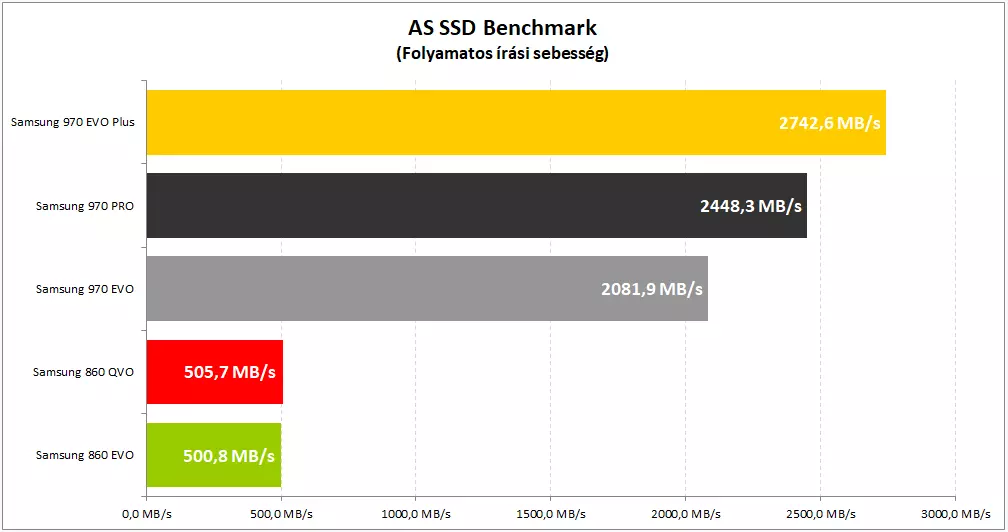 AS SSD Benchmark
(Folyamatos írási sebesség)

Samsung 970 EVO Plus
2742,6 MB/s

Samsung 970 PRO
2448,3 MB/s

Samsung 970 EVO
2081,9 MB/s

Samsung 860 QVO
505,7 MB/s

Samsung 860 EVO
500,8 MB/s

0,0 MB/s
500,0 MB/s
1000,0 MB/s
1500,0 MB/s
2000,0 MB/s
2500,0 MB/s
3000,0 MB/s